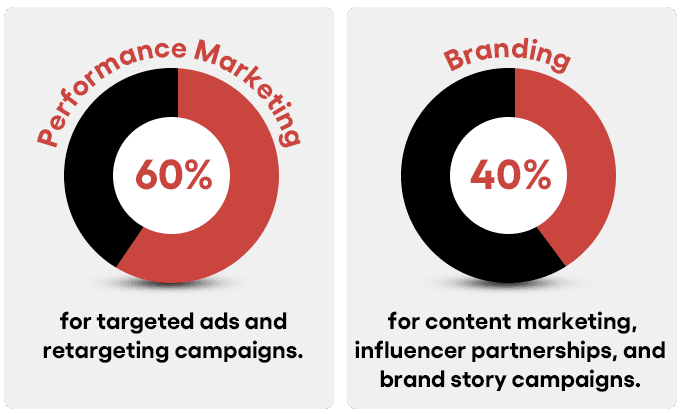 Performance Marketing

60%

for targeted ads and retargeting campaigns.

Branding

40%

for content marketing, influencer partnerships, and brand story campaigns.